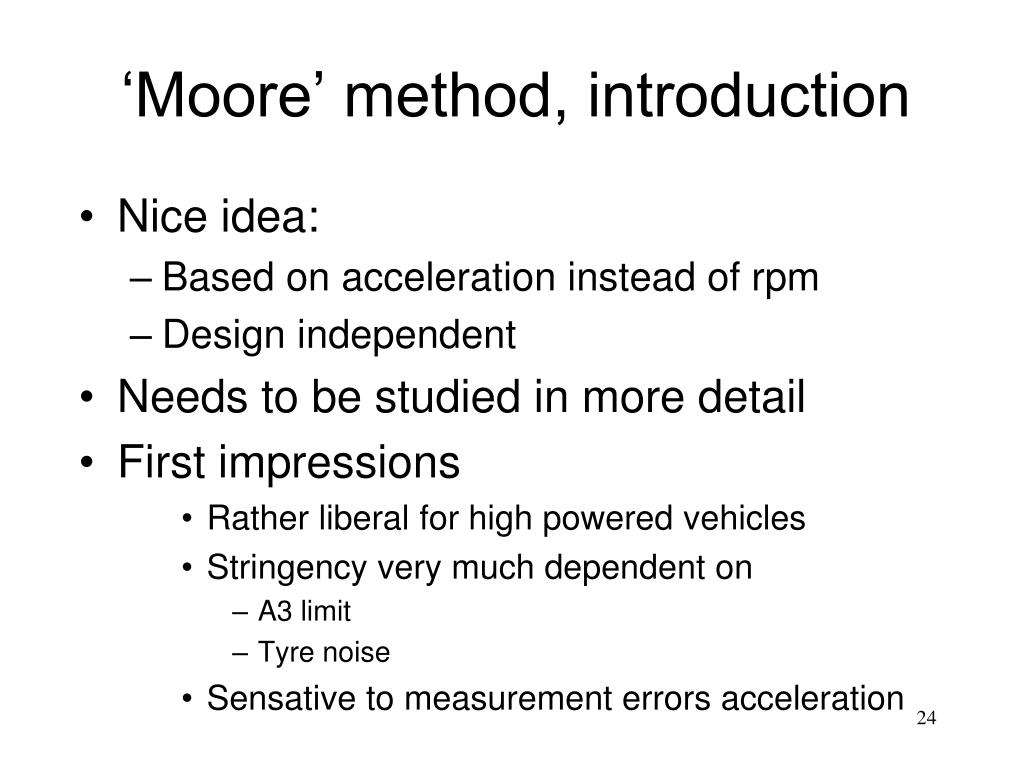 ‘Moore’ method, introduction

• Nice idea:
– Based on acceleration instead of rpm
– Design independent
• Needs to be studied in more detail
• First impressions
• Rather liberal for high powered vehicles
• Stringency very much dependent on
– A3 limit
– Tyre noise
• Sensative to measurement errors acceleration

24